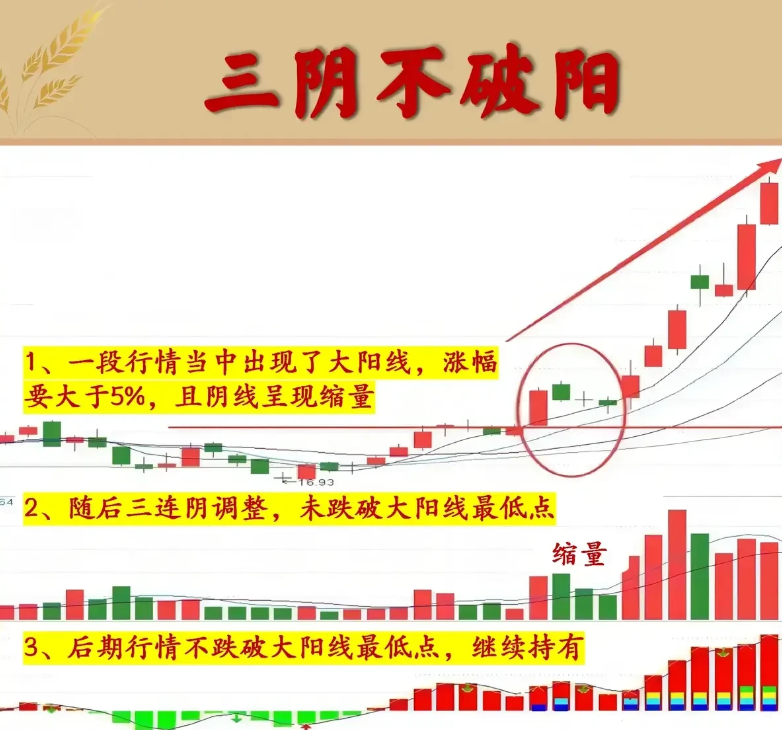 三阴不破阳

1、一段行情当中出现了大阳线，涨幅要大于5%，且阴线呈现缩量

16.93

64

2、随后三连阴调整，未跌破大阳线最低点

缩量

3、后期行情不跌破大阳线最低点，继续持有